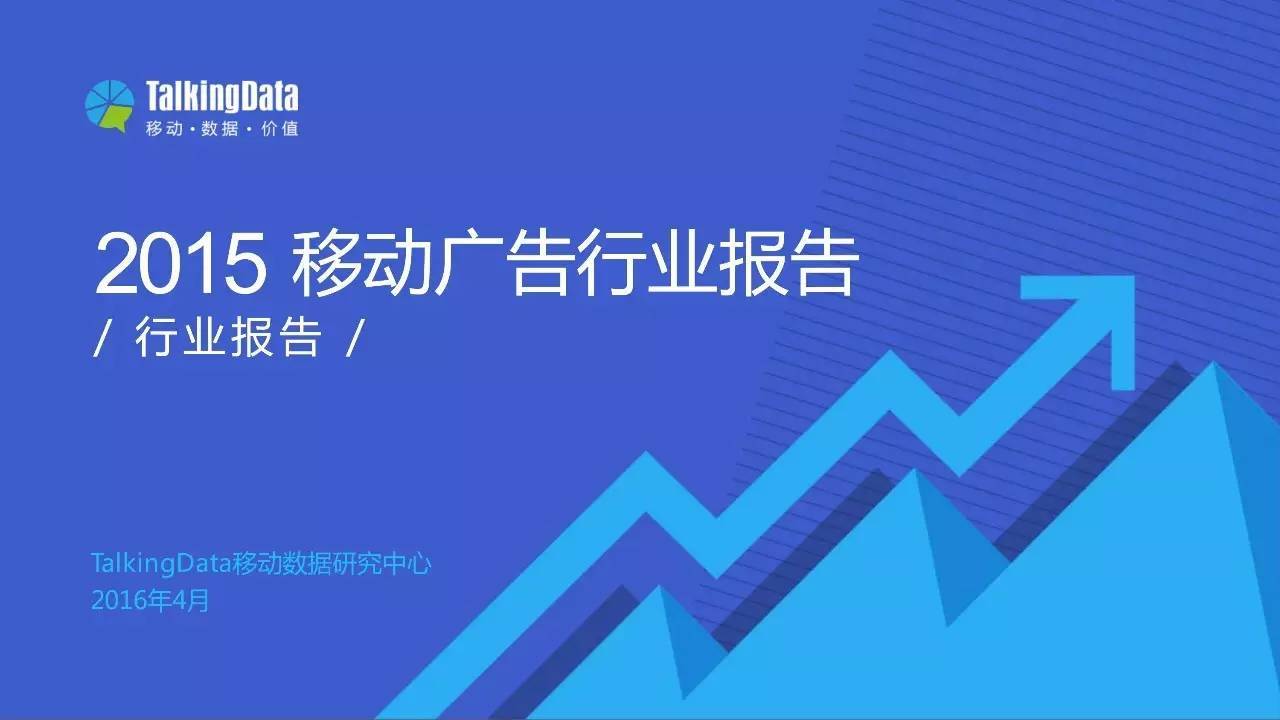 TalkingData
移动·数据·价值

2015 移动广告行业报告
/ 行业报告 /

TalkingData移动数据研究中心
2016年4月